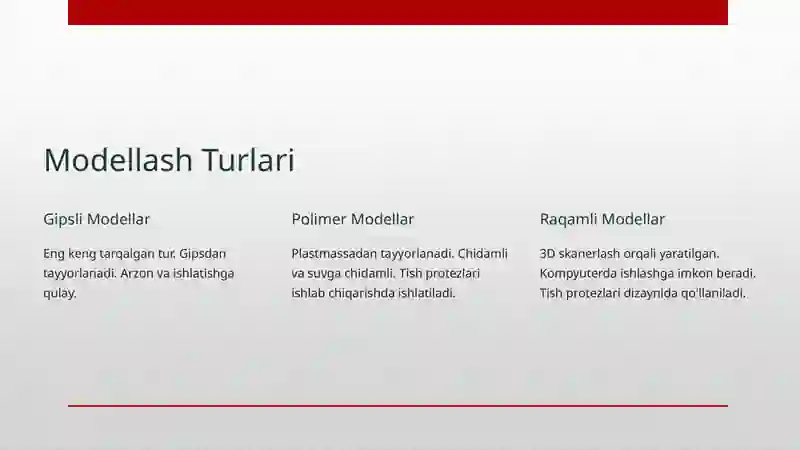 Modellash Turlari

Gipsli Modellar

Eng keng tarqalgan tur. Gipsdan tayyorlanadi. Arzon va ishlatishga qulay.

Polimer Modellar

Plastmassadan tayyorlanadi. Chidamli va suvga chidamli. Tish protezlari ishlab chiqarishda ishlatiladi.

Raqamli Modellar

3D skanerlash orqali yaratilgan. Kompyuterda ishlashga imkon beradi. Tish protezlari dizaynida qo'llaniladi.